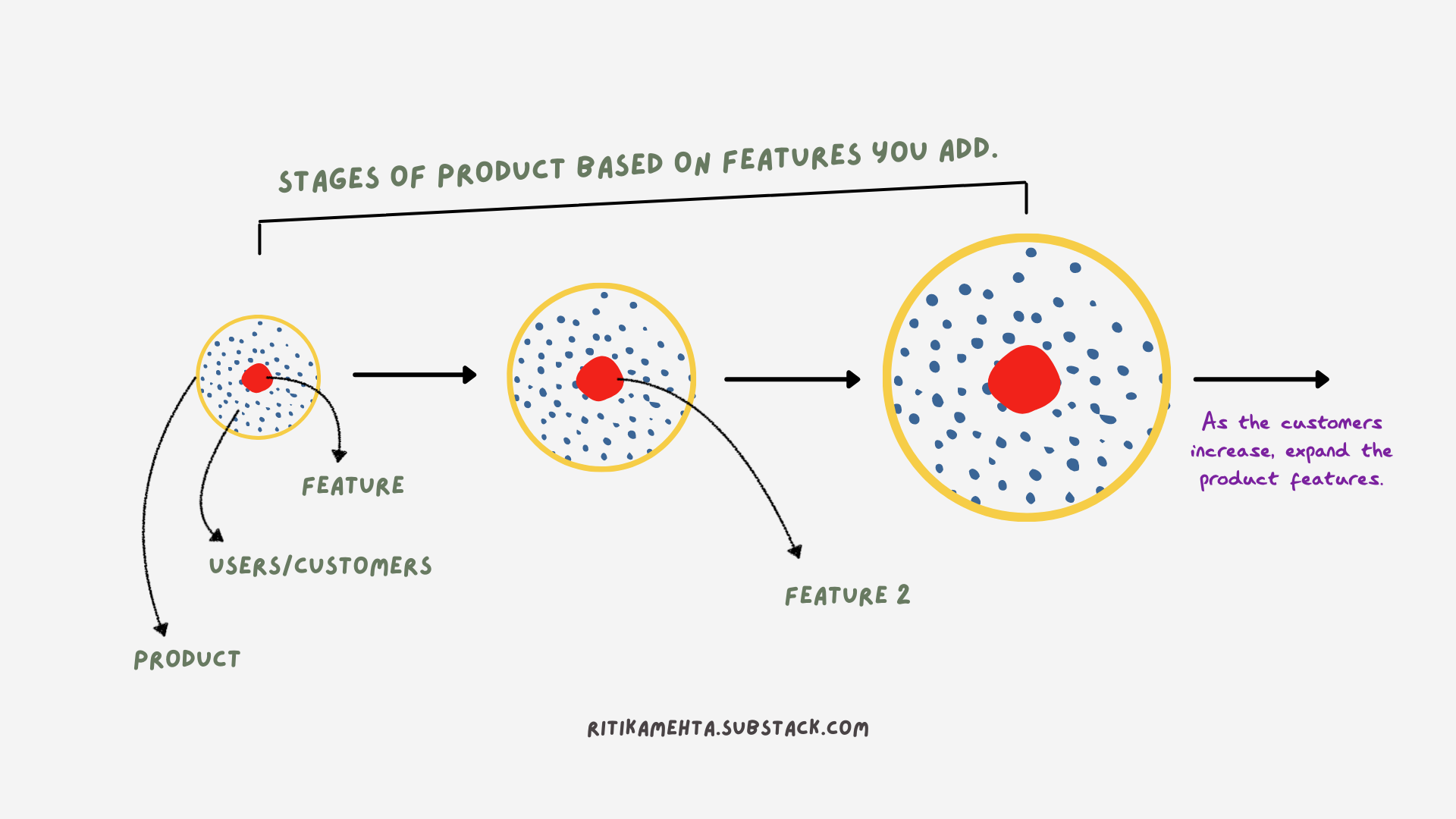 STAGES OF PRODUCT BASED ON FEATURES YOU ADD.

FEATURE

USERS/CUSTOMERS

PRODUCT

FEATURE 2

As the customers increase, expand the product features.

RITIKAMEHTA.SUBSTACK.COM